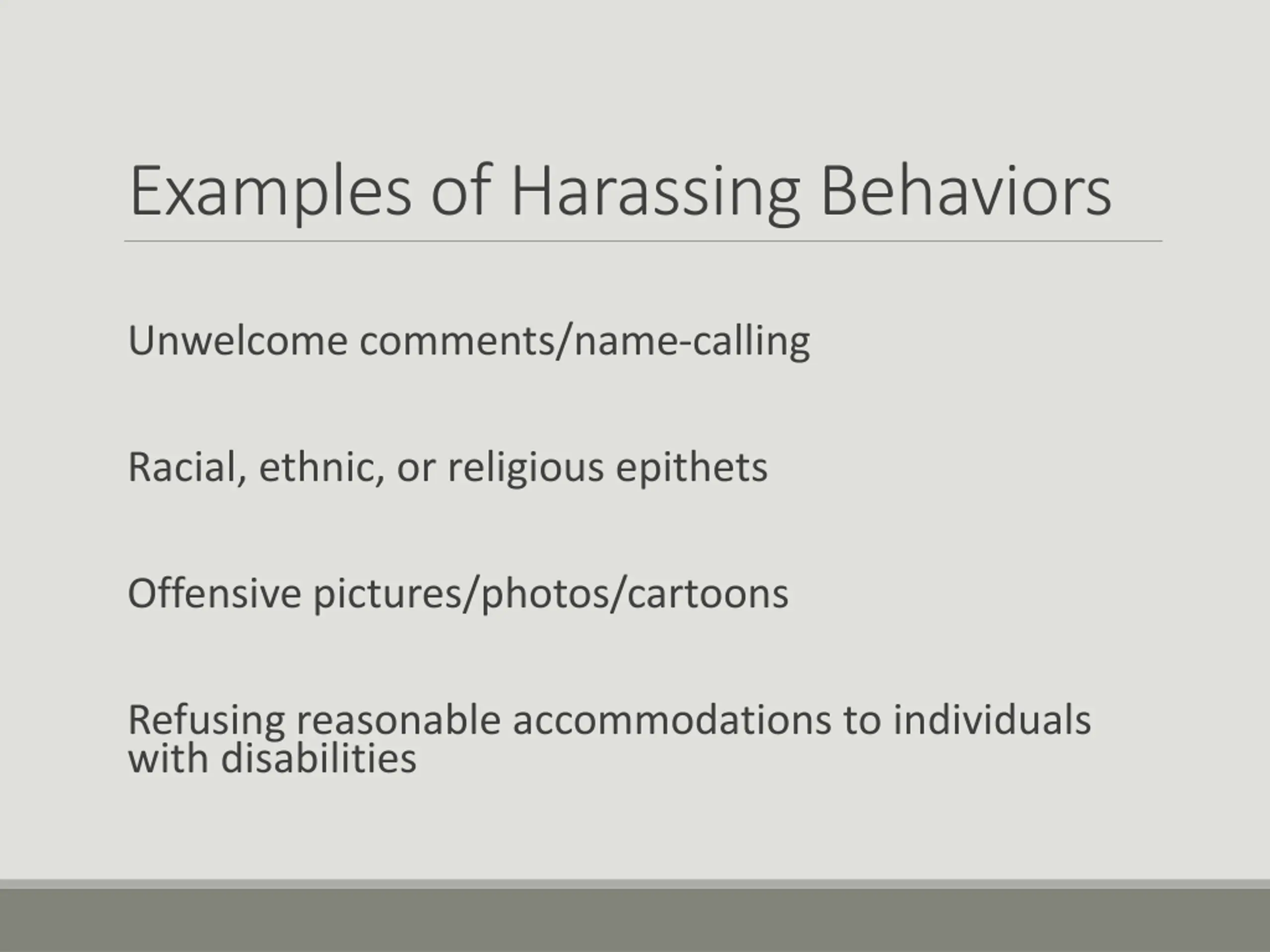 Examples of Harassing Behaviors

Unwelcome comments/name-calling

Racial, ethnic, or religious epithets

Offensive pictures/photos/cartoons

Refusing reasonable accommodations to individuals with disabilities